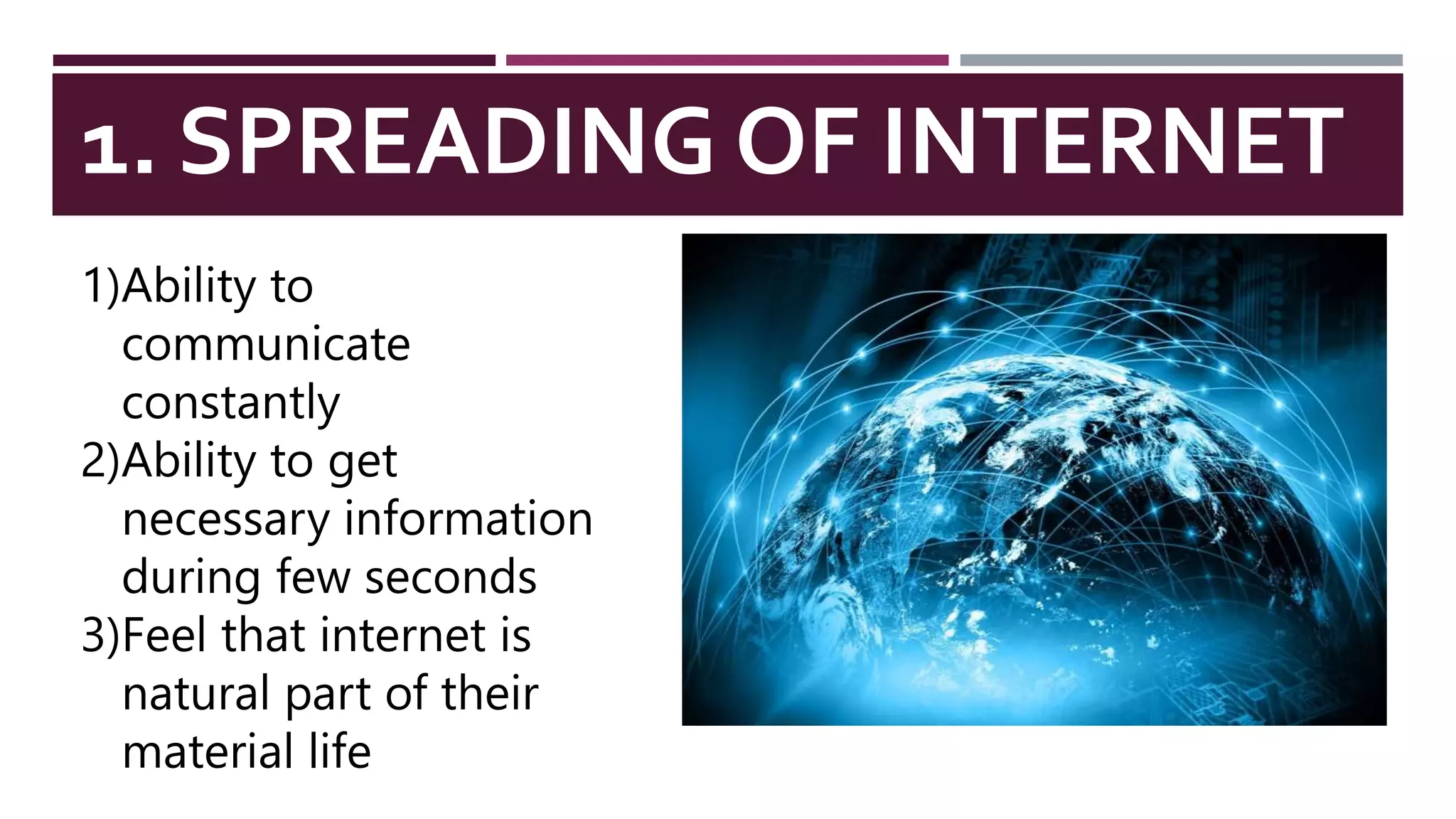 1. SPREADING OF INTERNET

1)Ability to communicate constantly
2)Ability to get necessary information during few seconds
3)Feel that internet is natural part of their material life